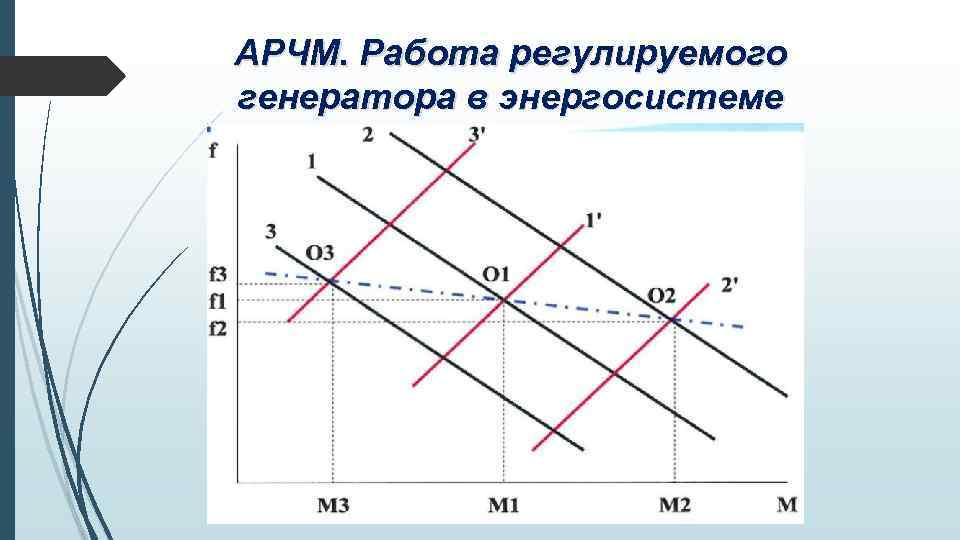 АРЧМ. Работа регулируемого генератора в энергосистеме

f
2
3'
1
1'
3
O3
O1
O2
2'
f3
f1
f2
M3
M1
M2
M